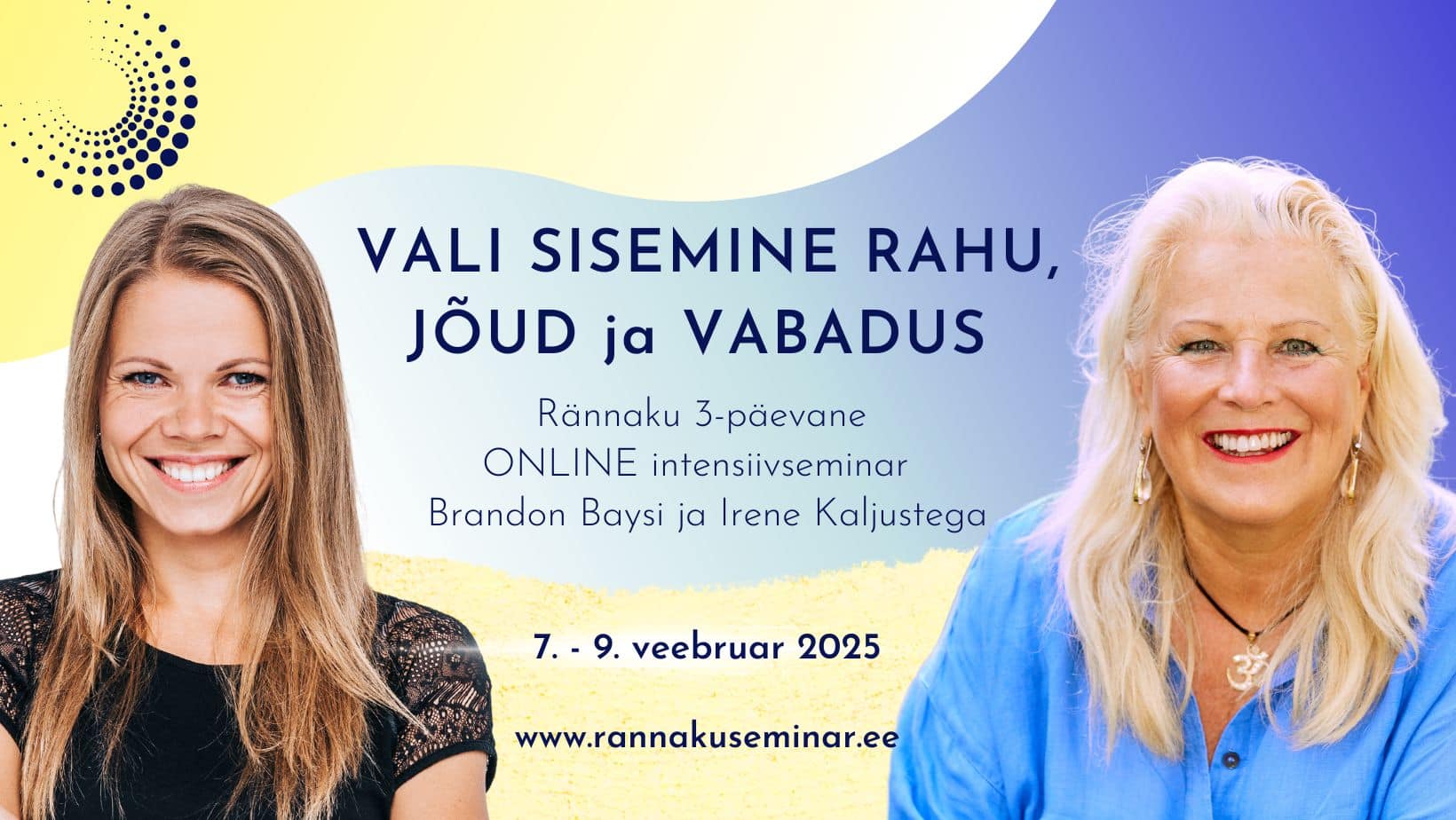 VALI SISEMINE RAHU, JÕUD ja VABADUS

Rännaku 3-päevane ONLINE intensiivseminar Brandon Baysi ja Irene Kaljustega

7. - 9. veebruar 2025

www.rannakuseminar.ee